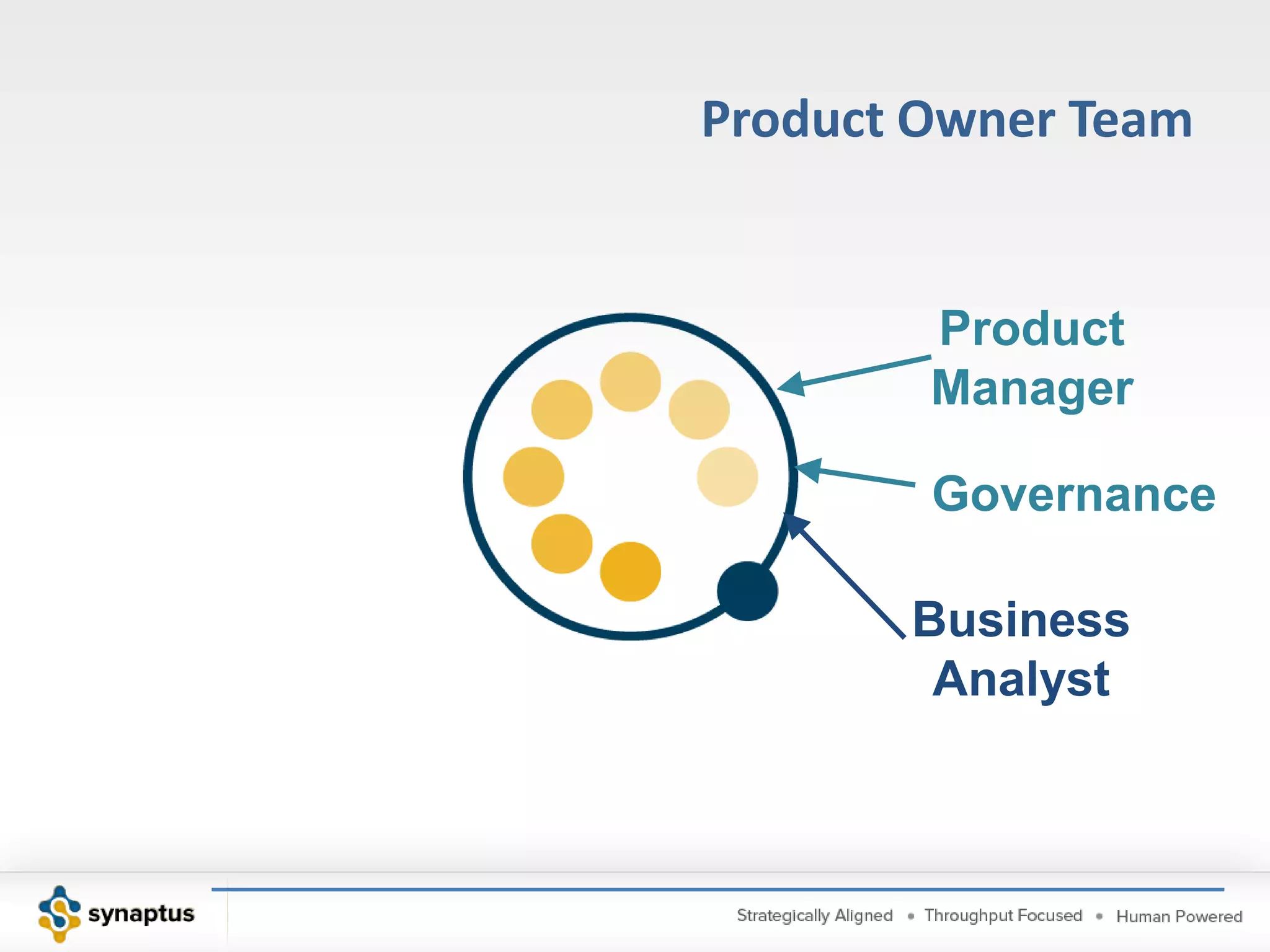 Product Owner Team

Product Manager

Governance

Business Analyst

synaptus

Strategically Aligned • Throughput Focused • Human Powered